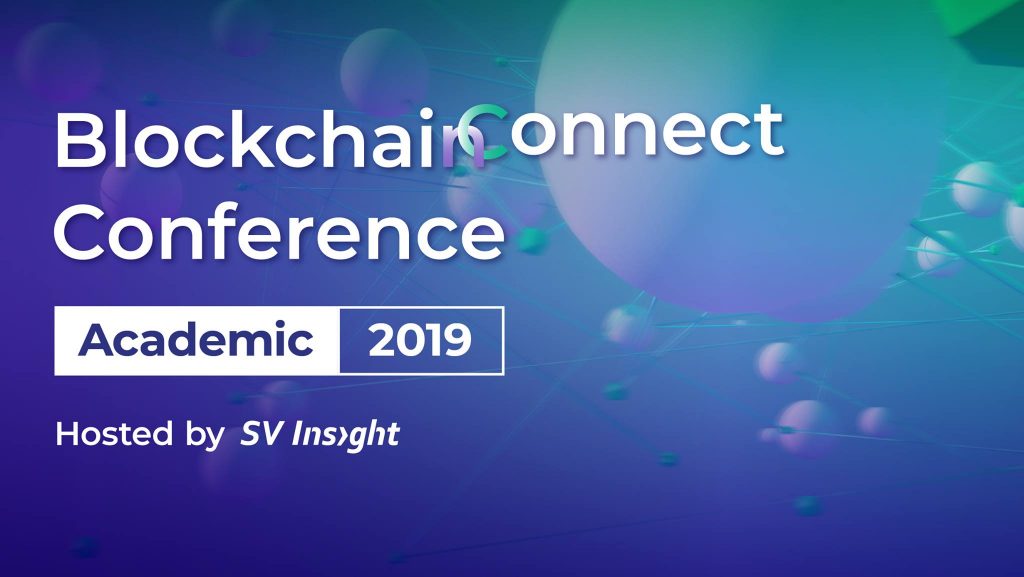 BlockchainConnect Conference

Academic 2019

Hosted by SV Insight